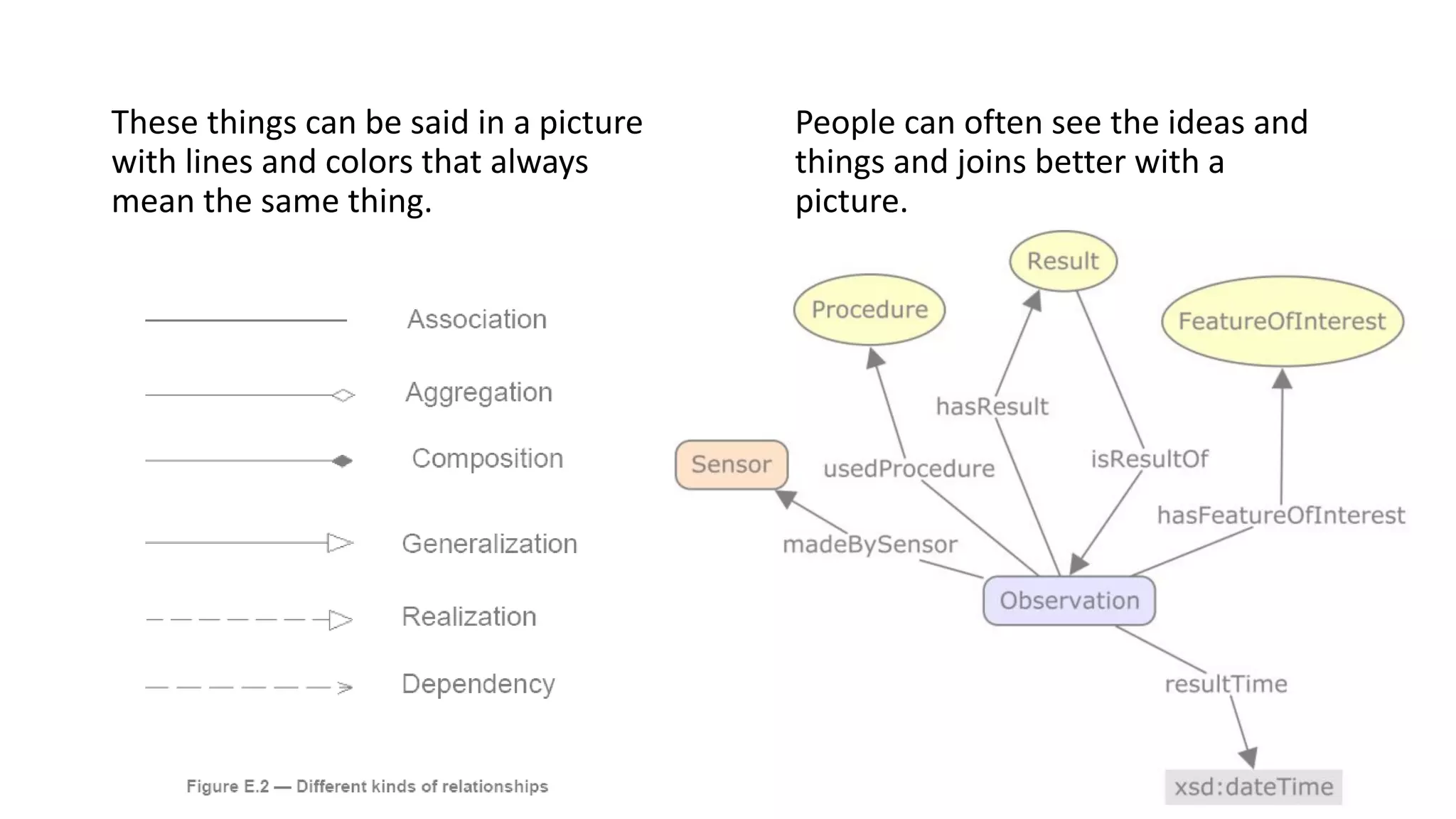 These things can be said in a picture with lines and colors that always mean the same thing.

Association

Aggregation

Composition

Generalization

Realization

Dependency

Figure E.2 — Different kinds of relationships

People can often see the ideas and things and joins better with a picture.

Result

Procedure

FeatureOfInterest

hasResult

Sensor

usedProcedure

isResultOf

hasFeatureOfInterest

madeBySensor

Observation

resultTime

xsd:dateTime